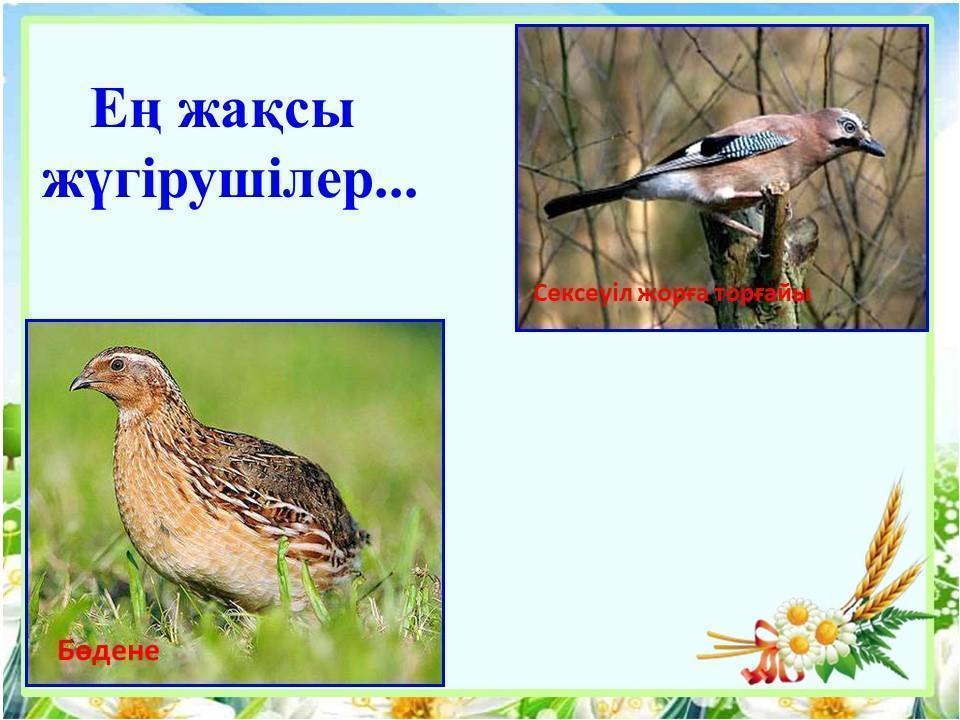 Ең жақсы жүгірушілер...

Сексеуіл жорға торғайы

Бөдене